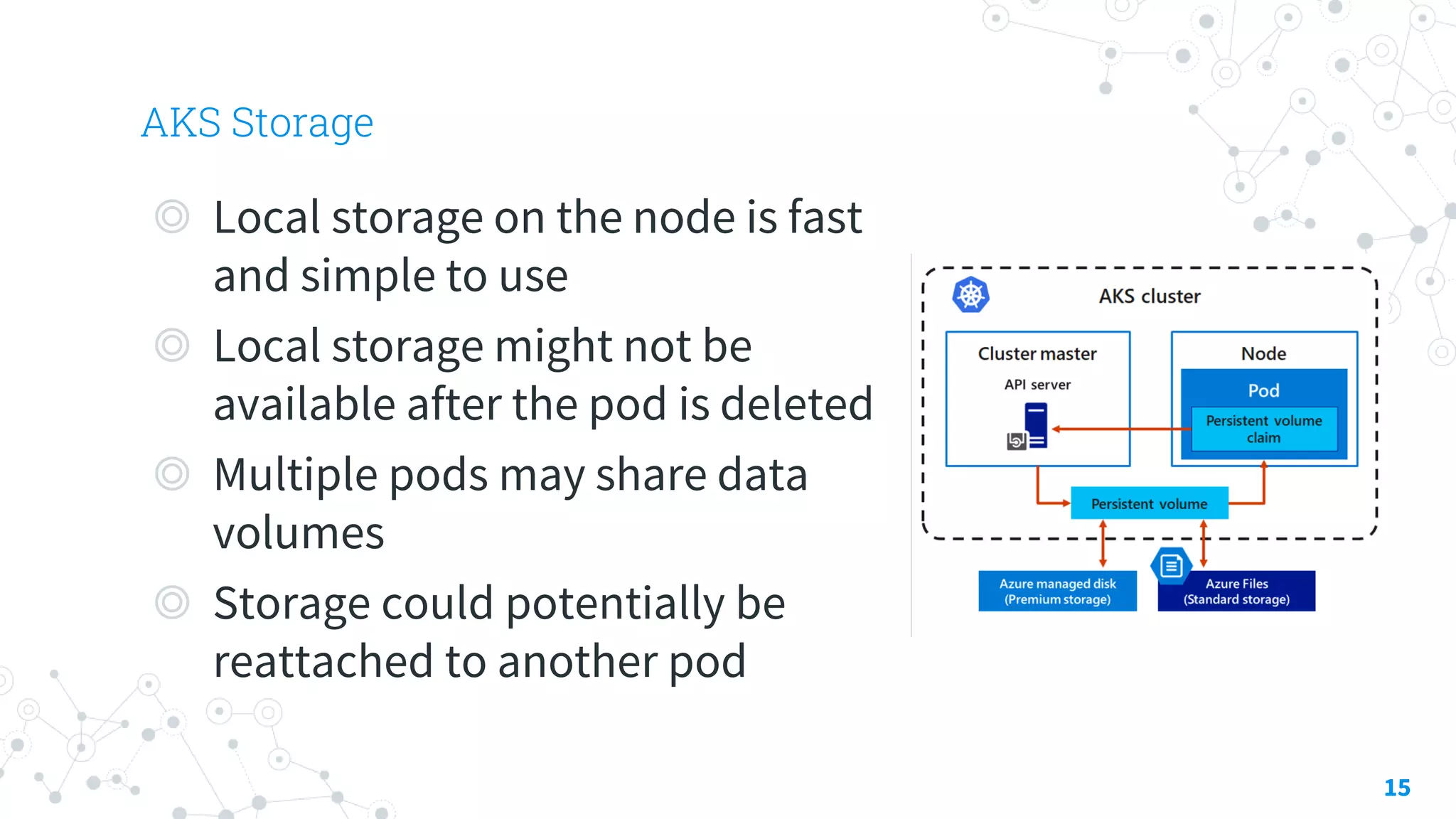 AKS Storage

◎ Local storage on the node is fast and simple to use

◎ Local storage might not be available after the pod is deleted

◎ Multiple pods may share data volumes

◎ Storage could potentially be reattached to another pod

AKS cluster

Cluster master

API server

Node

Pod

Persistent volume claim

Persistent volume

Azure managed disk (Premium storage)

Azure Files (Standard storage)

15